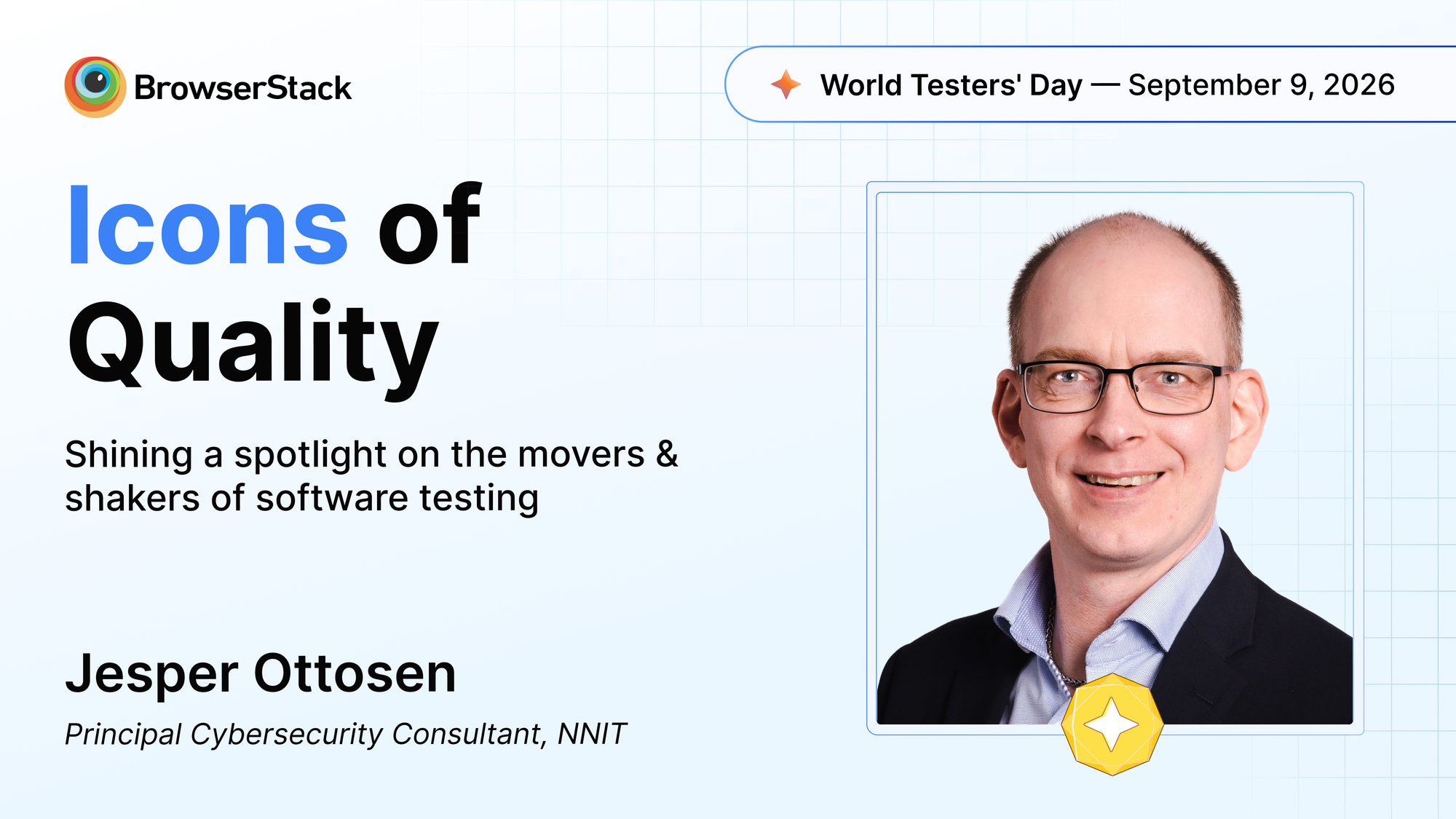 BrowserStack

World Testers' Day — September 9, 2026

Icons of Quality

Shining a spotlight on the movers & shakers of software testing

Jesper Ottosen

Principal Cybersecurity Consultant, NNIT